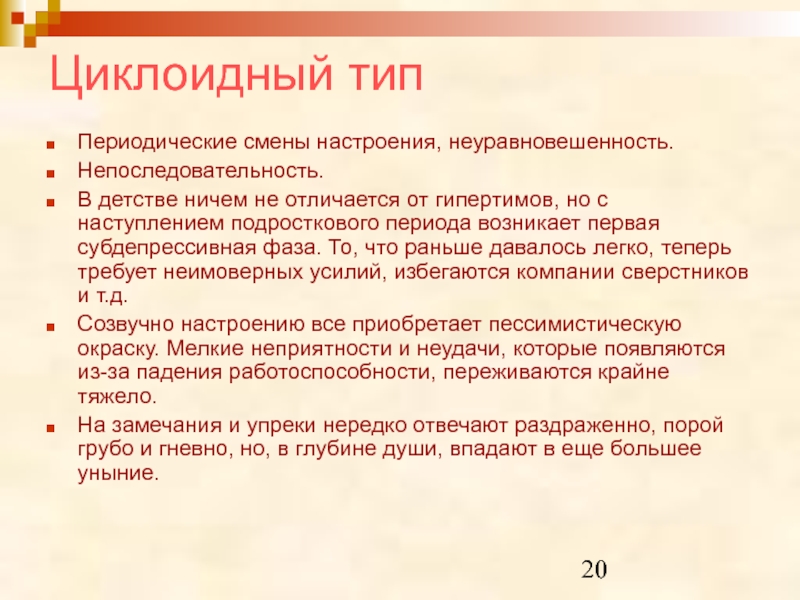 Циклоидный тип

Периодические смены настроения, неуравновешенность.

Непоследовательность.

В детстве ничем не отличается от гипертимов, но с наступлением подросткового периода возникает первая субдепрессивная фаза. То, что раньше давалось легко, теперь требует неимоверных усилий, избегаются компании сверстников и т.д.

Созвучно настроению все приобретает пессимистическую окраску. Мелкие неприятности и неудачи, которые появляются из-за падения работоспособности, переживаются крайне тяжело.

На замечания и упреки нередко отвечают раздраженно, порой грубо и гневно, но, в глубине души, впадают в еще большее уныние.

20